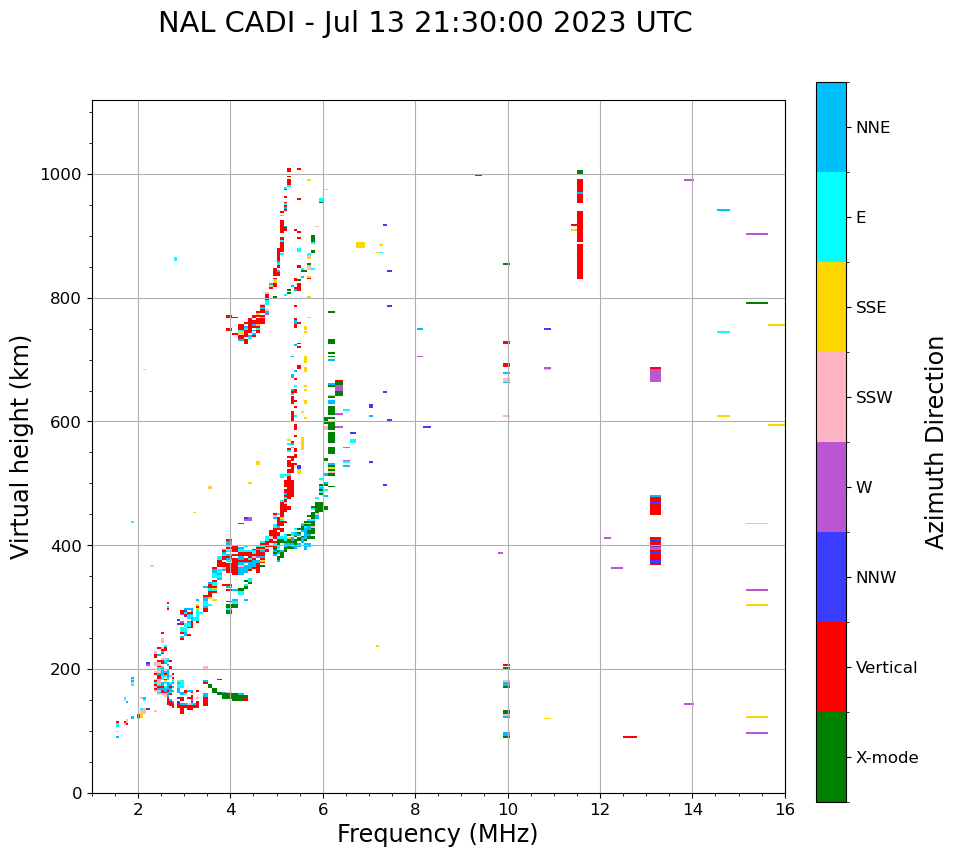 NAL CADI - Jul 13 21:30:00 2023 UTC

Virtual height (km)

1000
800
600
400
200
0

2
4
6
8
10
12
14
16

Frequency (MHz)

NNE
E
SSE
SSW
W
NNW
Vertical
X-mode

Azimuth Direction